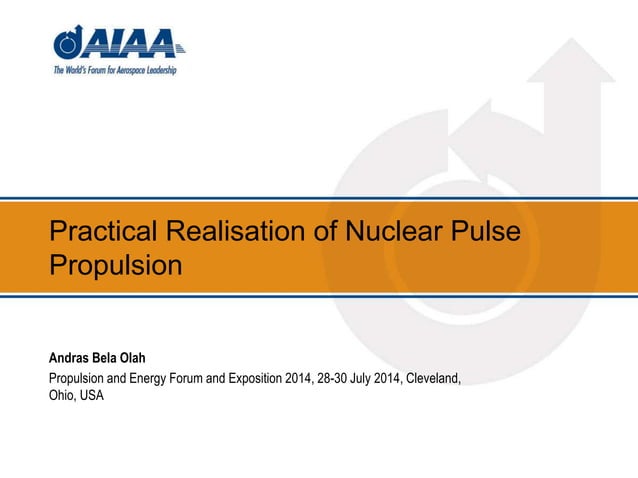 AIAA
The World's Forum for Aerospace Leadership

Practical Realisation of Nuclear Pulse Propulsion

Andras Bela Olah

Propulsion and Energy Forum and Exposition 2014, 28-30 July 2014, Cleveland, Ohio, USA